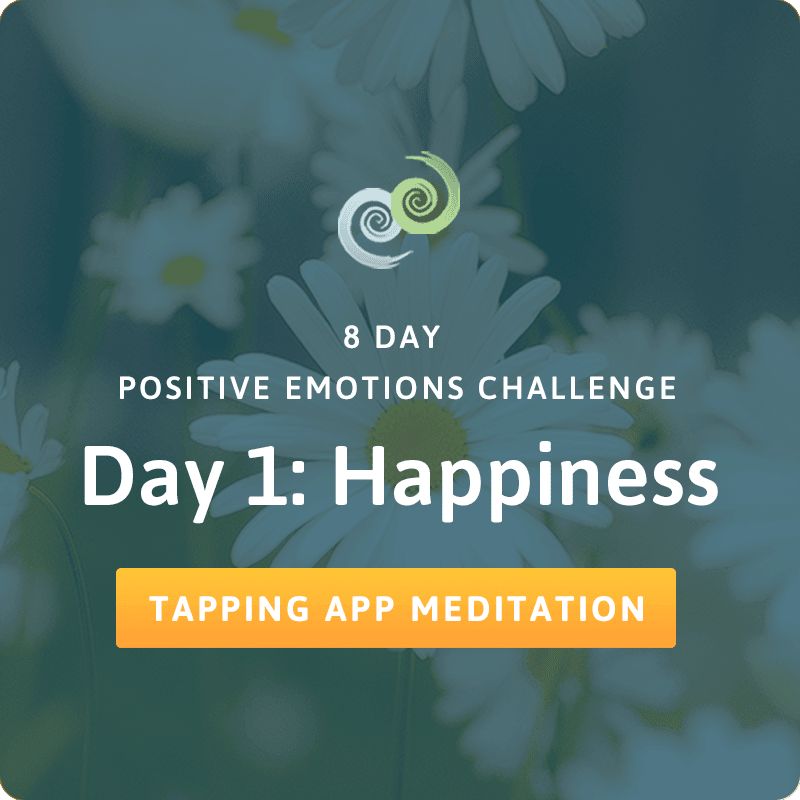 8 DAY
POSITIVE EMOTIONS CHALLENGE
Day 1: Happiness
TAPPING APP MEDITATION